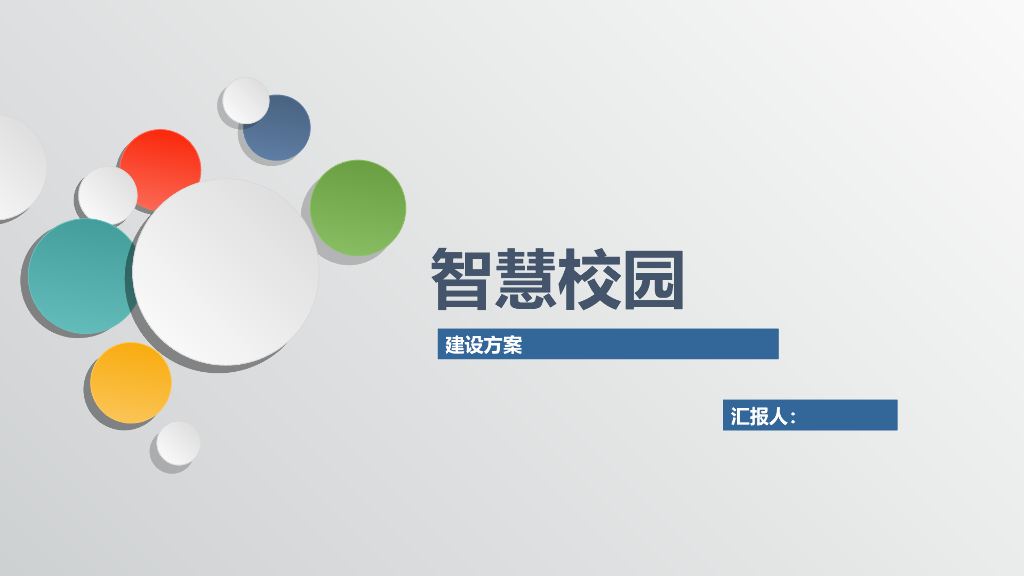 智慧校园

建设方案

汇报人：